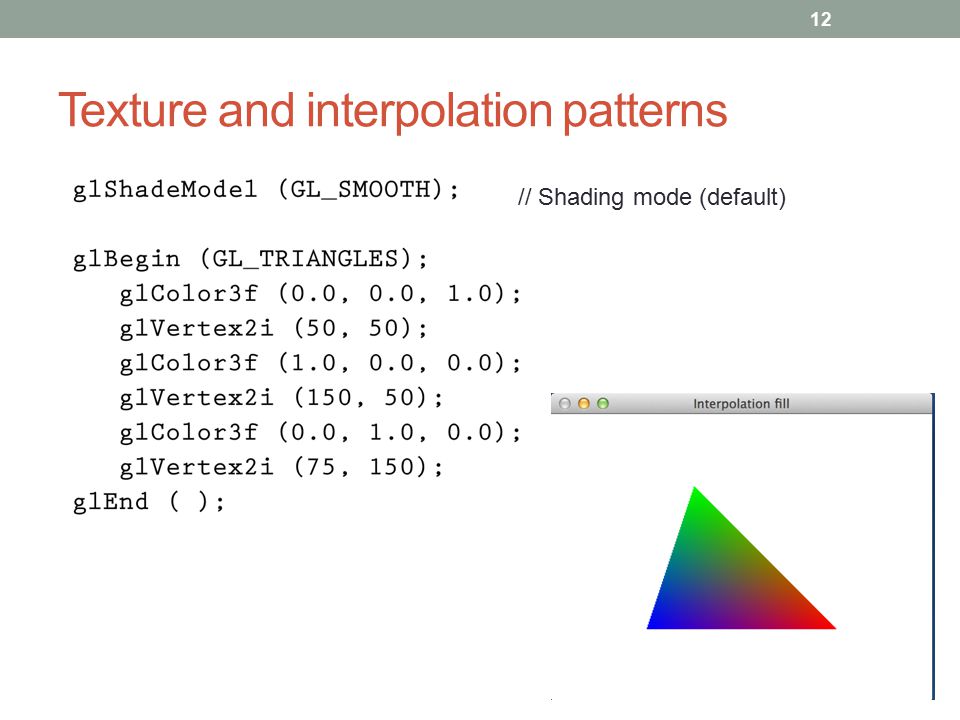 12

Texture and interpolation patterns

glShadeModel (GL_SMOOTH);

// Shading mode (default)

glBegin (GL_TRIANGLES);
glColor3f (0.0, 0.0, 1.0);
glVertex2i (50, 50);
glColor3f (1.0, 0.0, 0.0);
glVertex2i (150, 50);
glColor3f (0.0, 1.0, 0.0);
glVertex2i (75, 150);
glEnd ( );

Interpolation fill